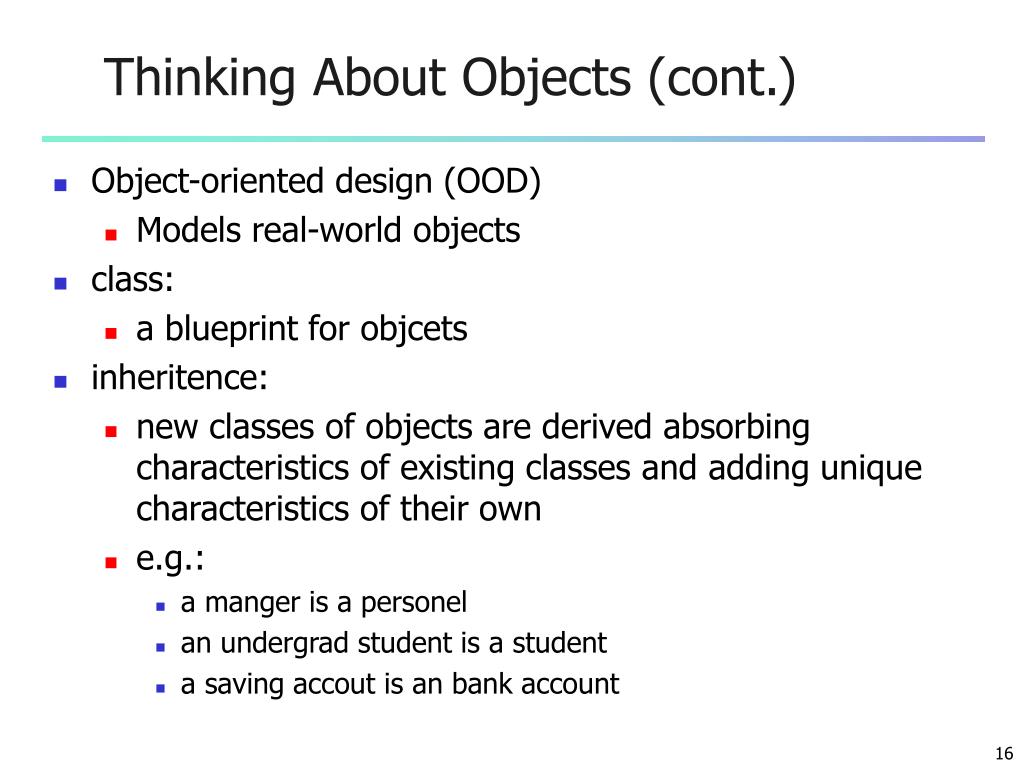 Thinking About Objects (cont.)

- Object-oriented design (OOD)
  - Models real-world objects
- class:
  - a blueprint for objcets
- inheritence:
  - new classes of objects are derived absorbing characteristics of existing classes and adding unique characteristics of their own
  - e.g.:
    - a manger is a personel
    - an undergrad student is a student
    - a saving accout is an bank account

16